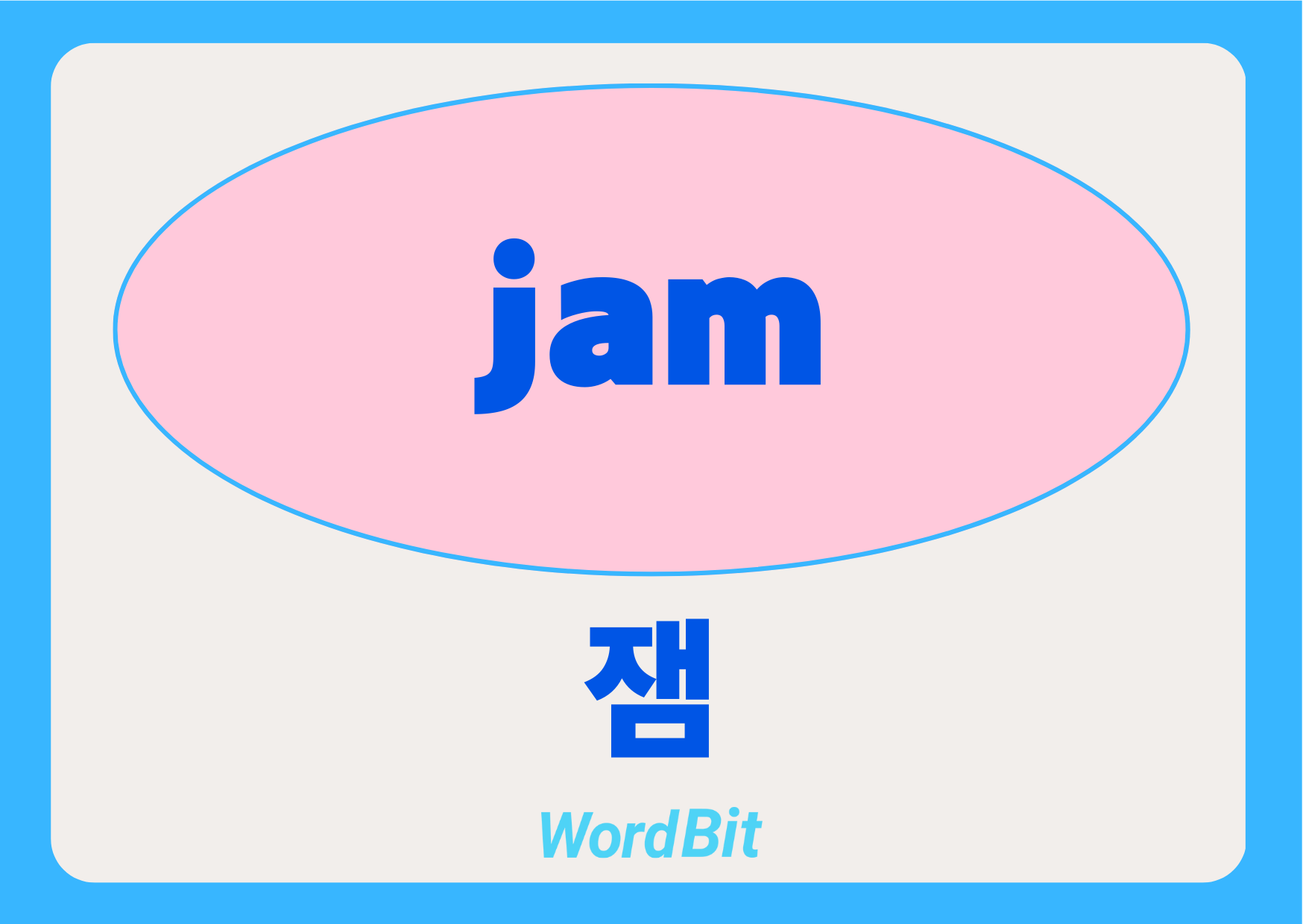 jam

잼

WordBit